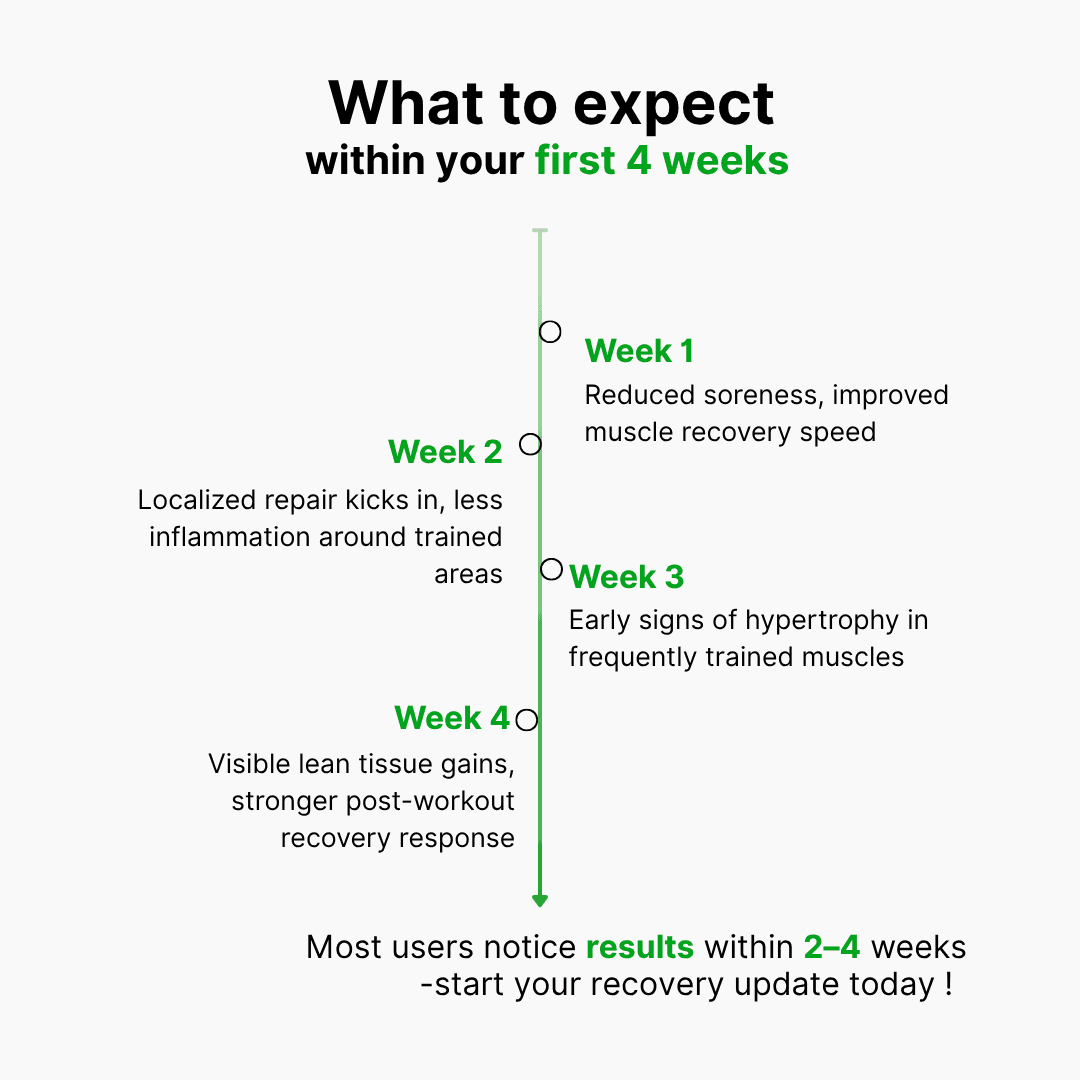 What to expect
within your first 4 weeks

Week 1
Reduced soreness, improved muscle recovery speed

Week 2
Localized repair kicks in, less inflammation around trained areas

Week 3
Early signs of hypertrophy in frequently trained muscles

Week 4
Visible lean tissue gains, stronger post-workout recovery response

Most users notice results within 2–4 weeks -start your recovery update today !